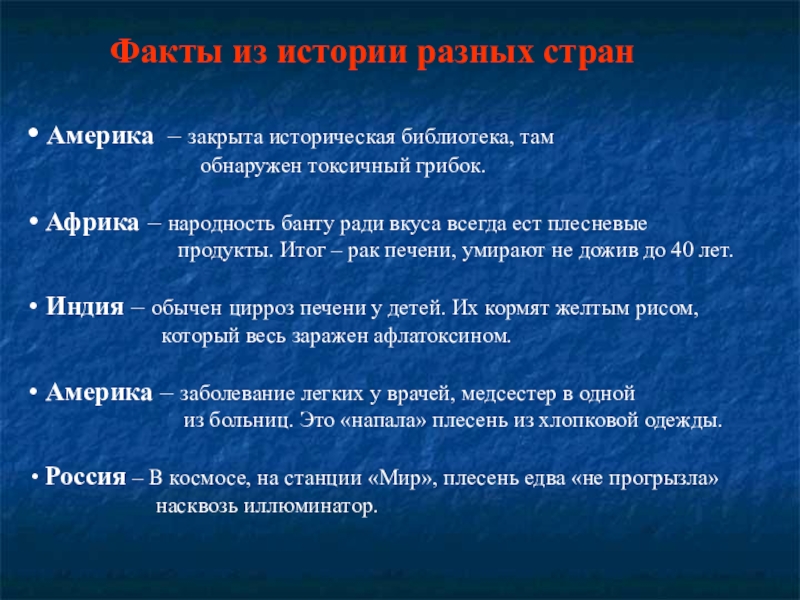 Факты из истории разных стран

• Америка – закрыта историческая библиотека, там обнаружен токсичный грибок.

• Африка – народность банту ради вкуса всегда ест плесневые продукты. Итог – рак печени, умирают не дожив до 40 лет.

• Индия – обычен цирроз печени у детей. Их кормят желтым рисом, который весь заражен афлатоксином.

• Америка – заболевание легких у врачей, медсестер в одной из больниц. Это «напала» плесень из хлопковой одежды.

• Россия – В космосе, на станции «Мир», плесень едва «не прогрызла» насквозь иллюминатор.